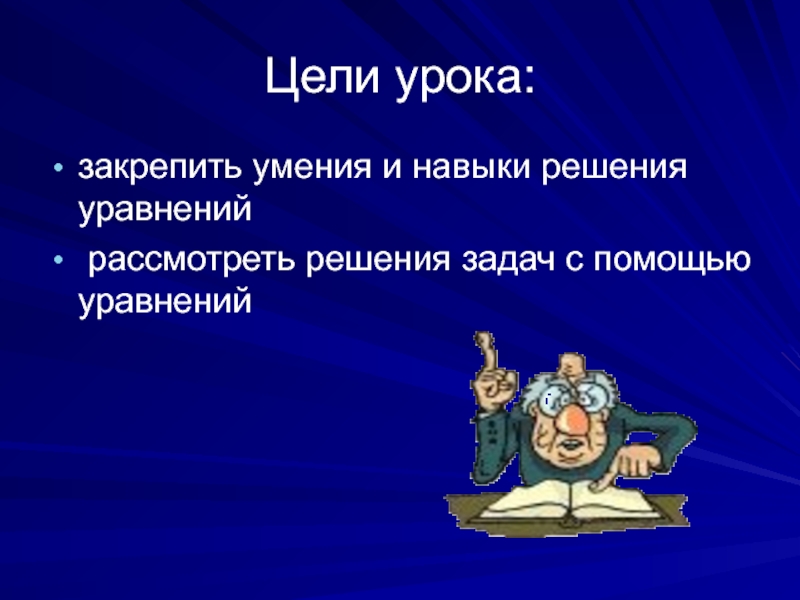 Цели урока:

• закрепить умения и навыки решения уравнений

• рассмотреть решения задач с помощью уравнений